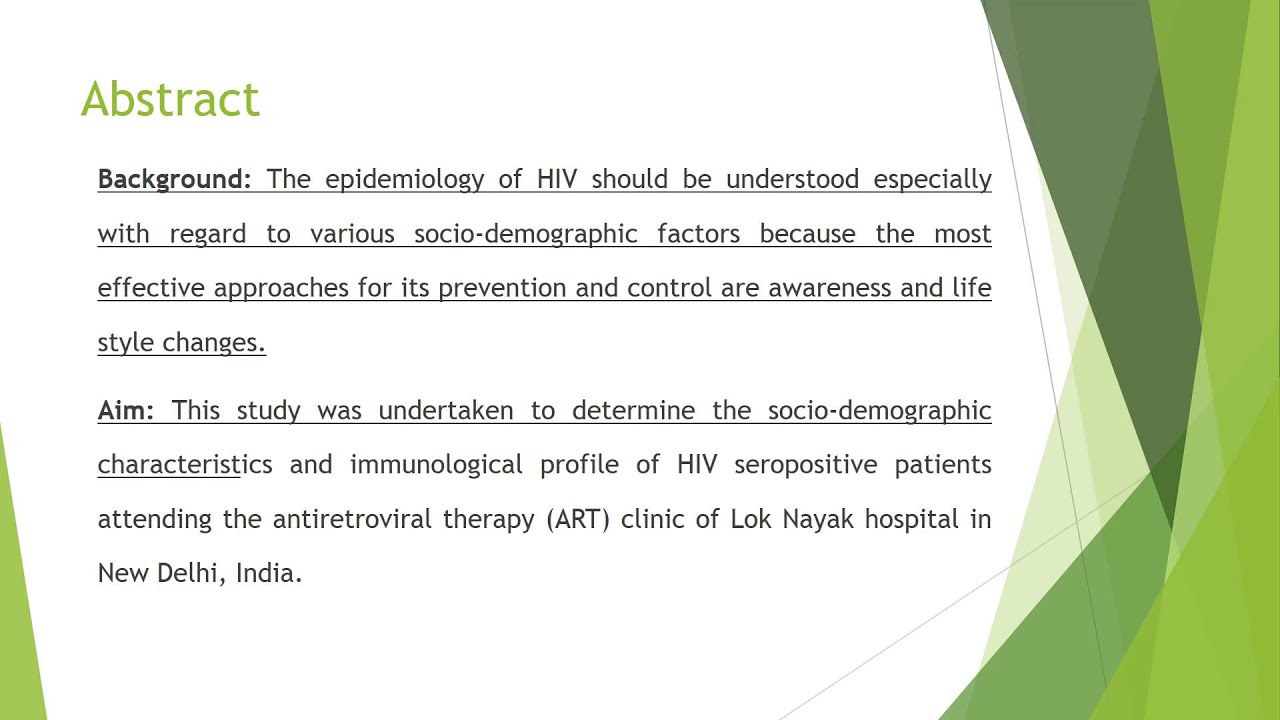 Abstract

Background: The epidemiology of HIV should be understood especially with regard to various socio-demographic factors because the most effective approaches for its prevention and control are awareness and life style changes.

Aim: This study was undertaken to determine the socio-demographic characteristics and immunological profile of HIV seropositive patients attending the antiretroviral therapy (ART) clinic of Lok Nayak hospital in New Delhi, India.